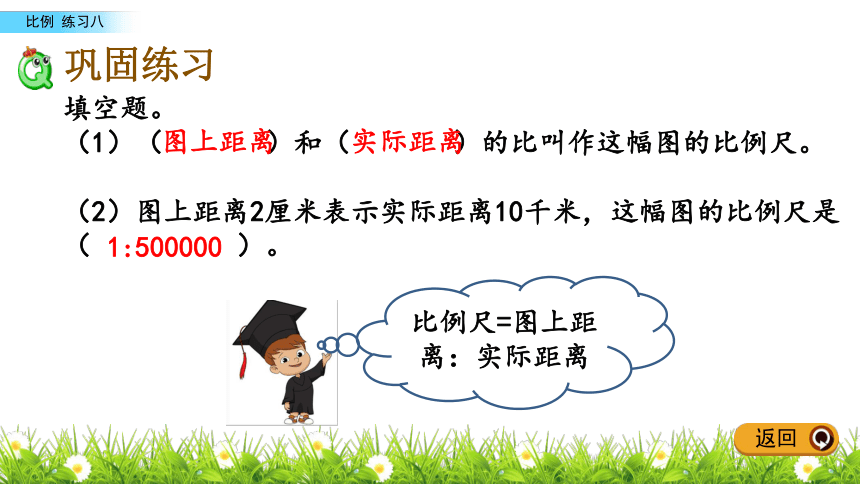 比例 练习八

巩固练习

填空题。

（1）（图上距离）和（实际距离）的比叫作这幅图的比例尺。

（2）图上距离2厘米表示实际距离10千米，这幅图的比例尺是（ 1:500000 ）。

比例尺=图上距离：实际距离

返回